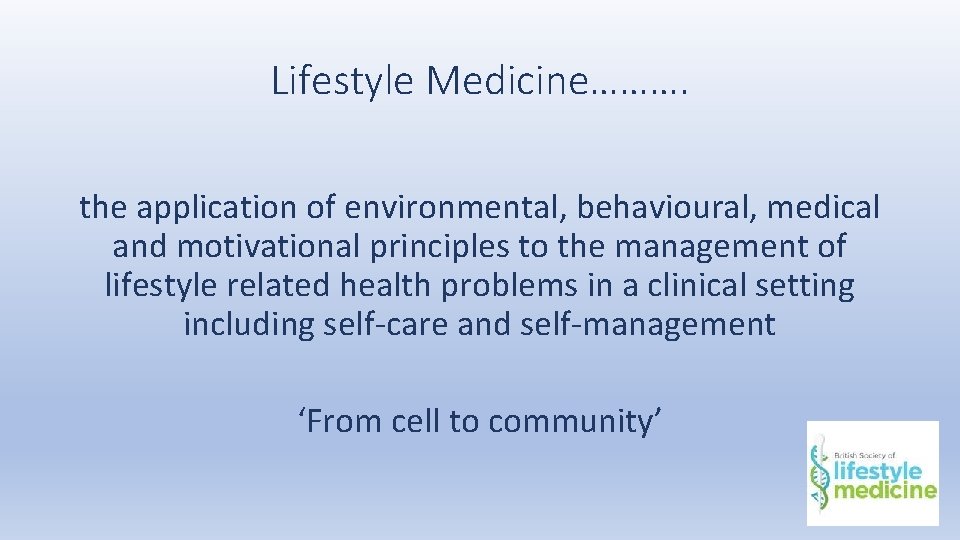 Lifestyle Medicine……….

the application of environmental, behavioural, medical and motivational principles to the management of lifestyle related health problems in a clinical setting including self-care and self-management

‘From cell to community’

British Society of lifestyle medicine